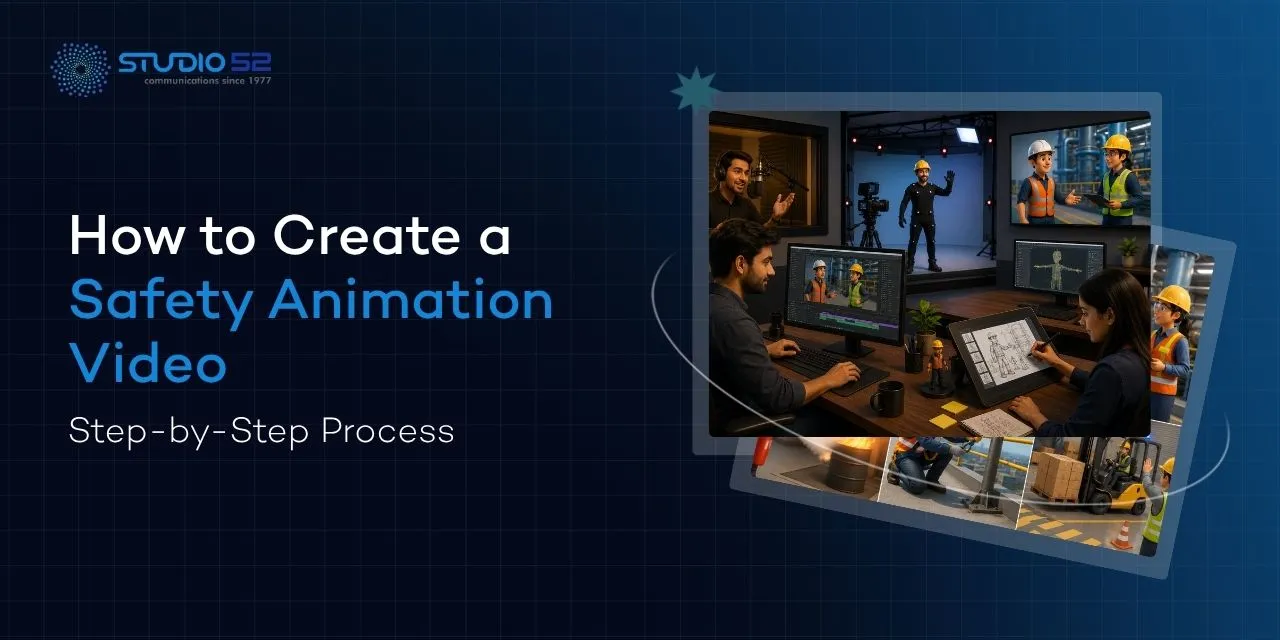 STUDIO 52
communications since 1977

How to Create a Safety Animation Video

Step-by-Step Process